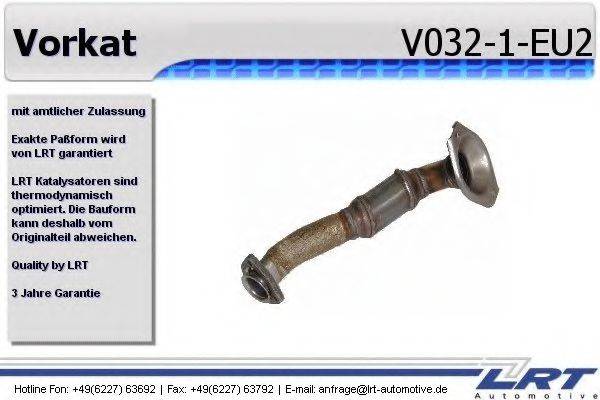 Vorkat

V032-1-EU2

mit amtlicher Zulassung

Exakte Paßform wird von LRT garantiert

LRT Katalysatoren sind thermodynamisch optimiert. Die Bauform kann deshalb vom Originalteil abweichen.

Quality by LRT

3 Jahre Garantie

Hotline Fon: +49(6227) 63692 | Fax: +49(6227) 63792 | E-mail: anfrage@lrt-automotive.de

LRT
Automotive